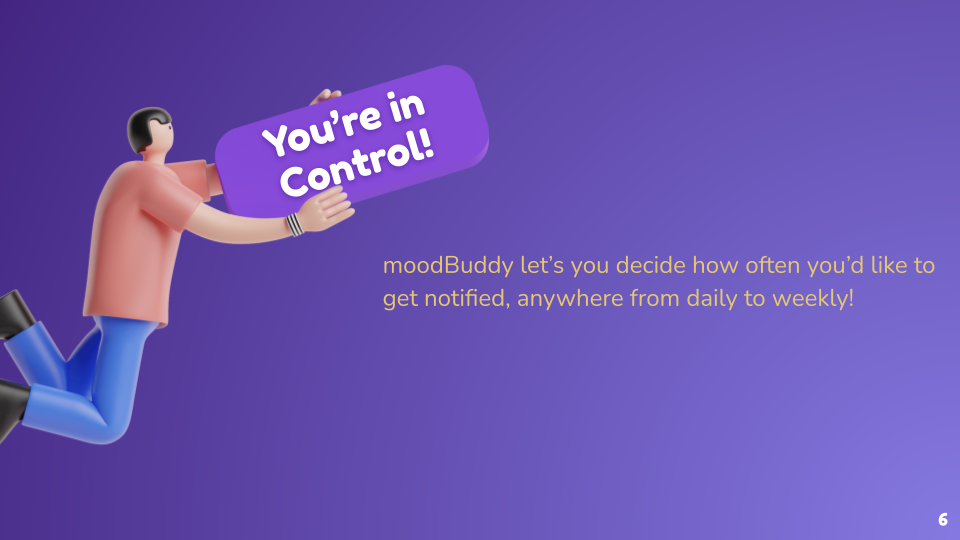 You're in Control!

moodBuddy let's you decide how often you'd like to get notified, anywhere from daily to weekly!

6